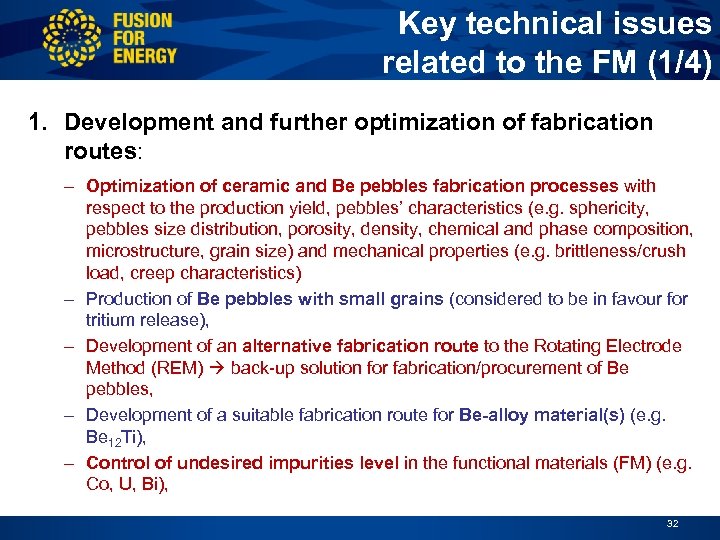 FUSION FOR ENERGY

Key technical issues related to the FM (1/4)

1. Development and further optimization of fabrication routes:

– Optimization of ceramic and Be pebbles fabrication processes with respect to the production yield, pebbles' characteristics (e.g. sphericity, pebbles size distribution, porosity, density, chemical and phase composition, microstructure, grain size) and mechanical properties (e.g. brittleness/crush load, creep characteristics)

– Production of Be pebbles with small grains (considered to be in favour for tritium release),

– Development of an alternative fabrication route to the Rotating Electrode Method (REM) → back-up solution for fabrication/procurement of Be pebbles,

– Development of a suitable fabrication route for Be-alloy material(s) (e.g. $Be_{12}Ti$),

– Control of undesired impurities level in the functional materials (FM) (e.g. Co, U, Bi),

32